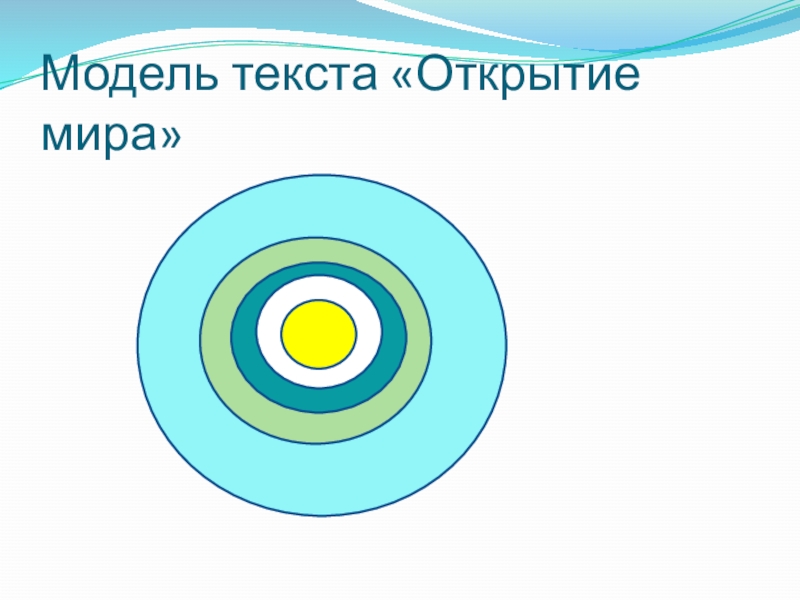 Модель текста «Открытие мира»